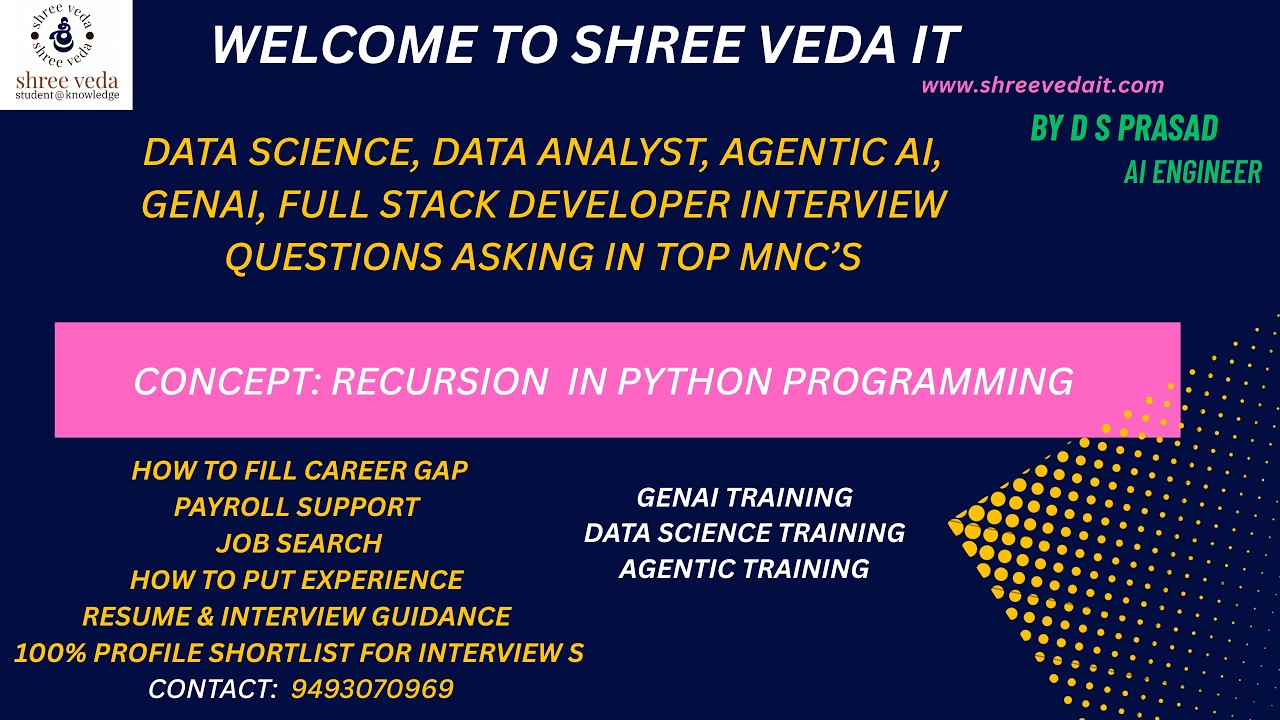 shree veda
shree veda
shree veda
student@knowledge

WELCOME TO SHREE VEDA IT

www.shreevedait.com

BY D S PRASAD
AI ENGINEER

DATA SCIENCE, DATA ANALYST, AGENTIC AI, GENAI, FULL STACK DEVELOPER INTERVIEW QUESTIONS ASKING IN TOP MNC'S

CONCEPT: RECURSION IN PYTHON PROGRAMMING

HOW TO FILL CAREER GAP
PAYROLL SUPPORT
JOB SEARCH
HOW TO PUT EXPERIENCE
RESUME & INTERVIEW GUIDANCE
100% PROFILE SHORTLIST FOR INTERVIEW S
CONTACT: 9493070969

GENAI TRAINING
DATA SCIENCE TRAINING
AGENTIC TRAINING